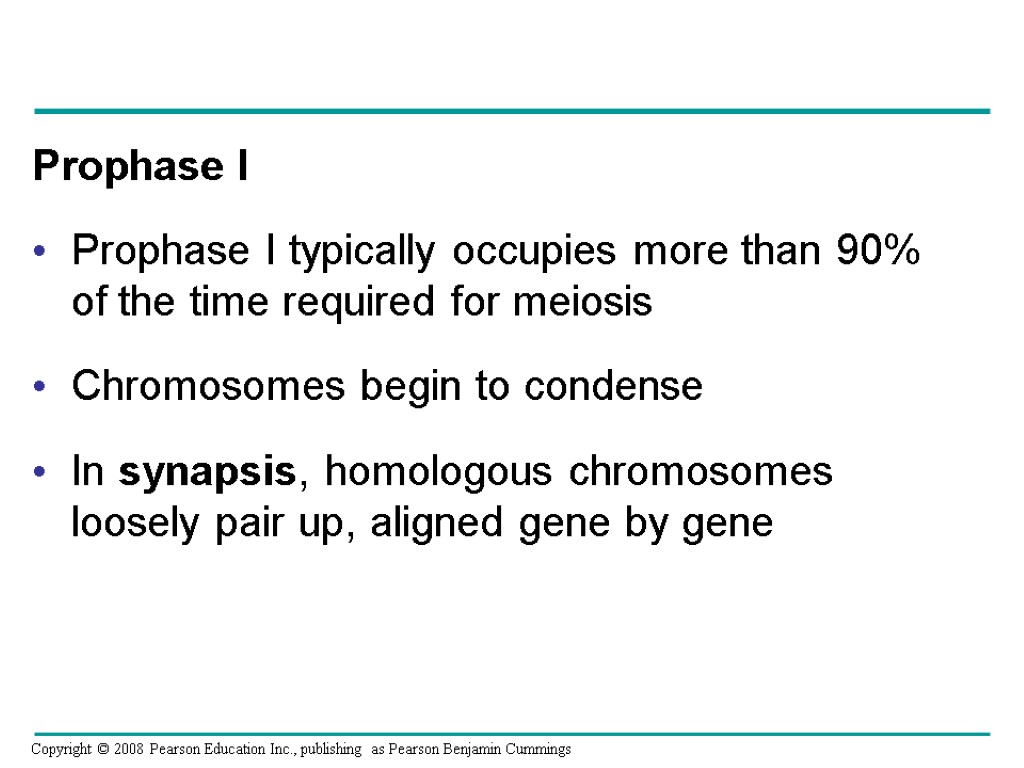 Prophase I

• Prophase I typically occupies more than 90% of the time required for meiosis

• Chromosomes begin to condense

• In synapsis, homologous chromosomes loosely pair up, aligned gene by gene

Copyright © 2008 Pearson Education Inc., publishing as Pearson Benjamin Cummings